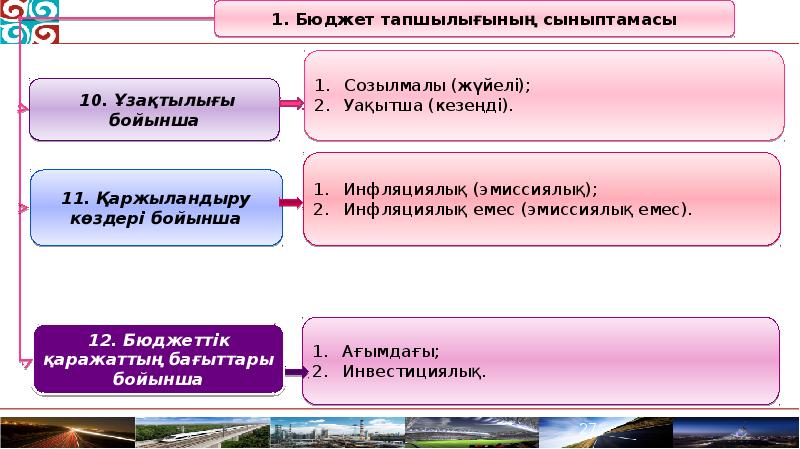 1. Бюджет тапшылығының сыныптамасы

10. Ұзақтылығы бойынша

1. Созылмалы (жүйелі);
2. Уақытша (кезеңді).

11. Қаржыландыру көздері бойынша

1. Инфляциялық (эмиссиялық);
2. Инфляциялық емес (эмиссиялық емес).

12. Бюджеттік қаражаттың бағыттары бойынша

1. Ағымдағы;
2. Инвестициялық.

27